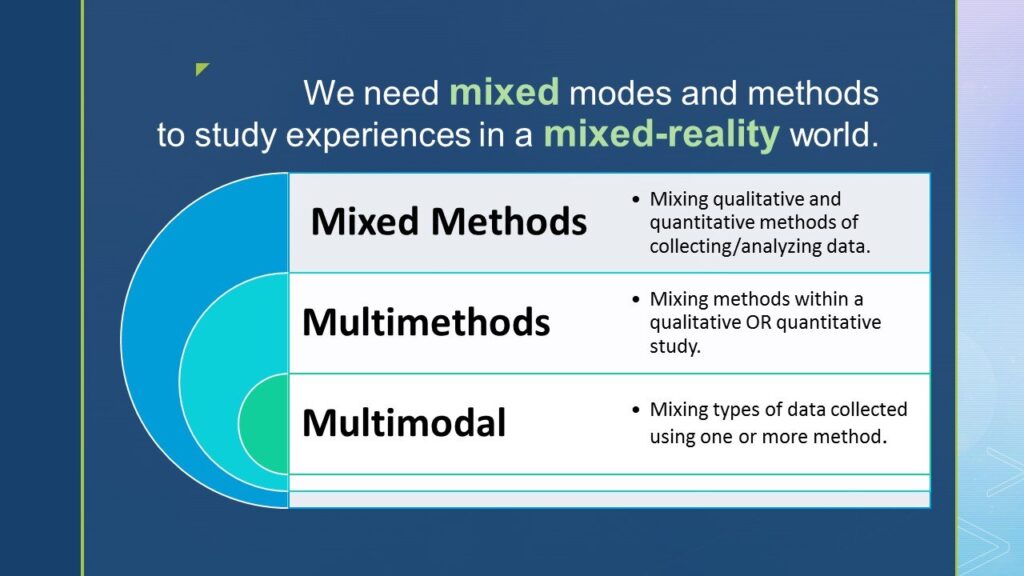 We need mixed modes and methods to study experiences in a mixed-reality world.

Mixed Methods

• Mixing qualitative and quantitative methods of collecting/analyzing data.

Multimethods

• Mixing methods within a qualitative OR quantitative study.

Multimodal

• Mixing types of data collected using one or more method.